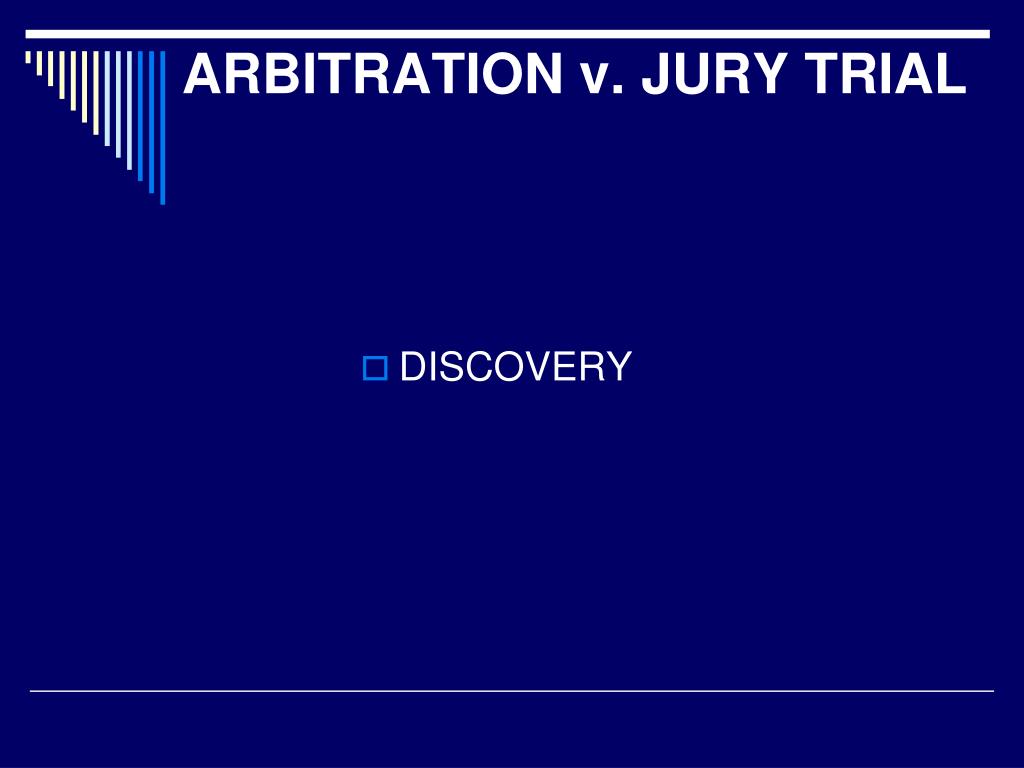 ARBITRATION v. JURY TRIAL

DISCOVERY